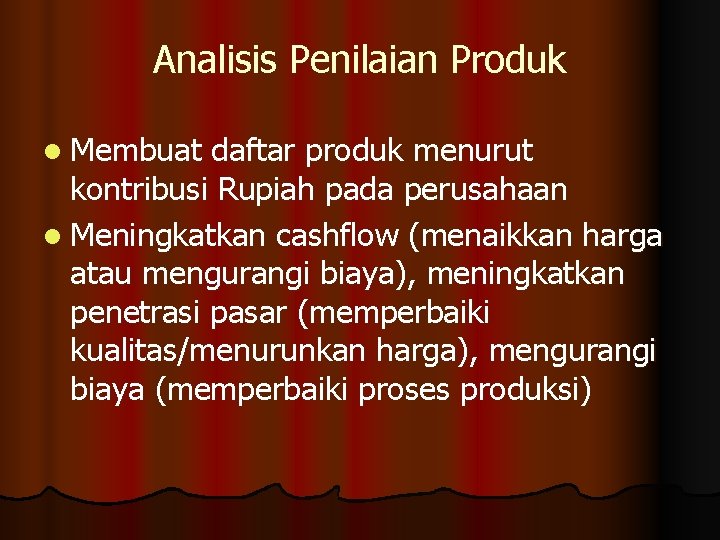 Analisis Penilaian Produk

• Membuat daftar produk menurut kontribusi Rupiah pada perusahaan
• Meningkatkan cashflow (menaikkan harga atau mengurangi biaya), meningkatkan penetrasi pasar (memperbaiki kualitas/menurunkan harga), mengurangi biaya (memperbaiki proses produksi)